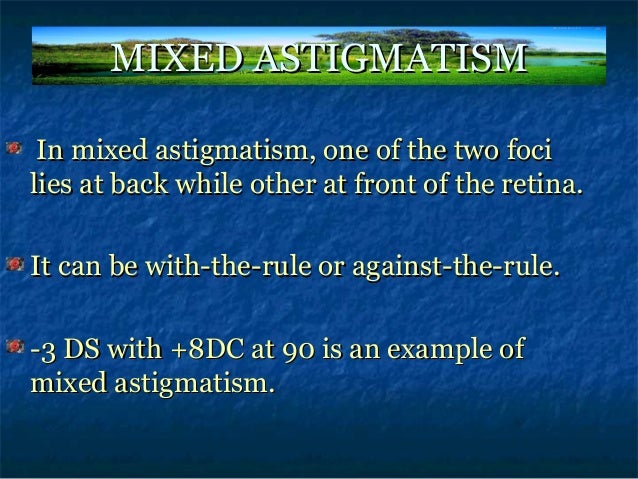 MIXED ASTIGMATISM

In mixed astigmatism, one of the two foci lies at back while other at front of the retina.

It can be with-the-rule or against-the-rule.

-3 DS with +8DC at 90 is an example of mixed astigmatism.